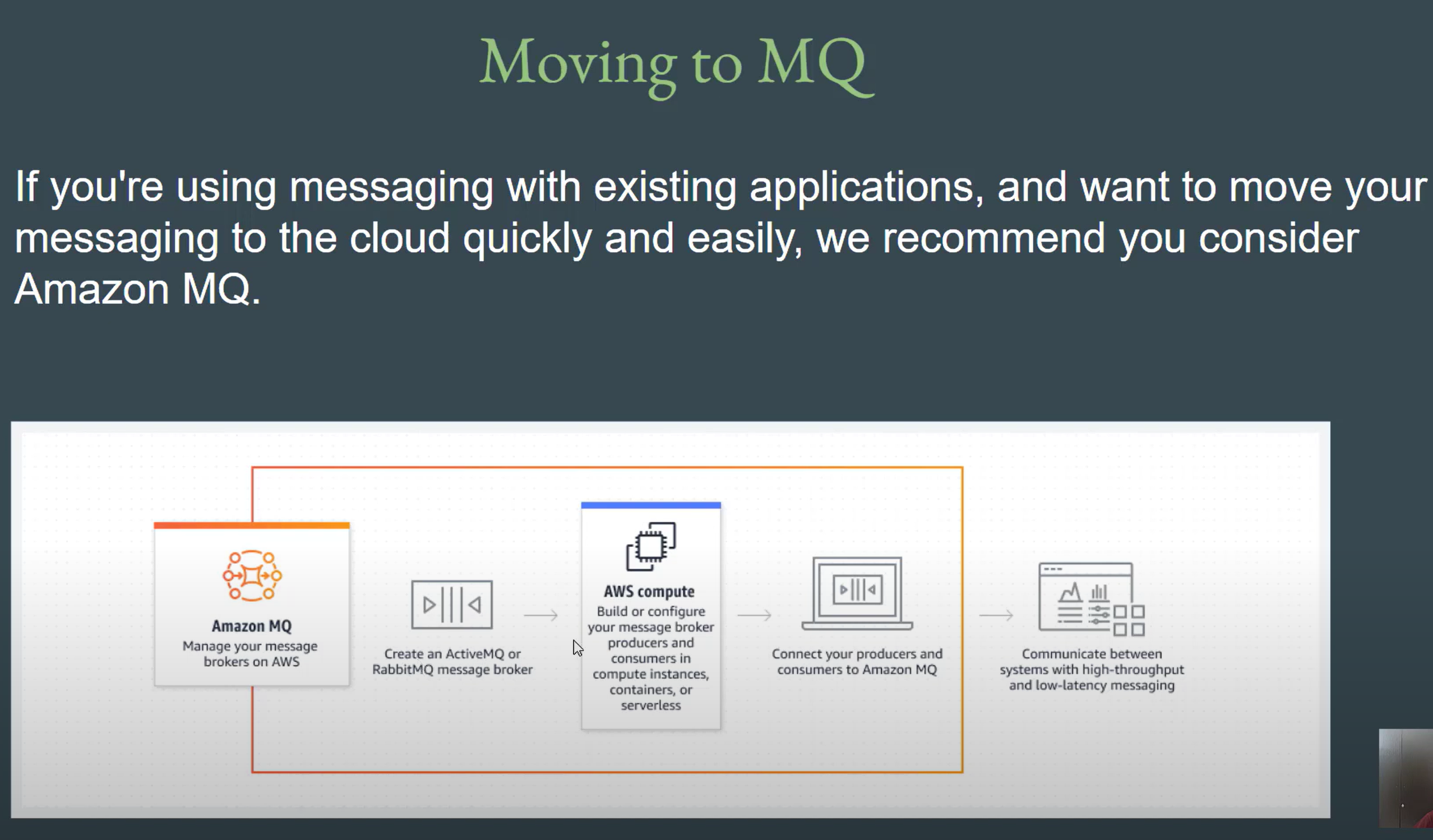 Moving to MQ

If you're using messaging with existing applications, and want to move your messaging to the cloud quickly and easily, we recommend you consider Amazon MQ.

Amazon MQ
Manage your message brokers on AWS

Create an ActiveMQ or RabbitMQ message broker

AWS compute
Build or configure your message broker producers and consumers in compute instances, containers, or serverless

Connect your producers and consumers to Amazon MQ

Communicate between systems with high-throughput and low-latency messaging